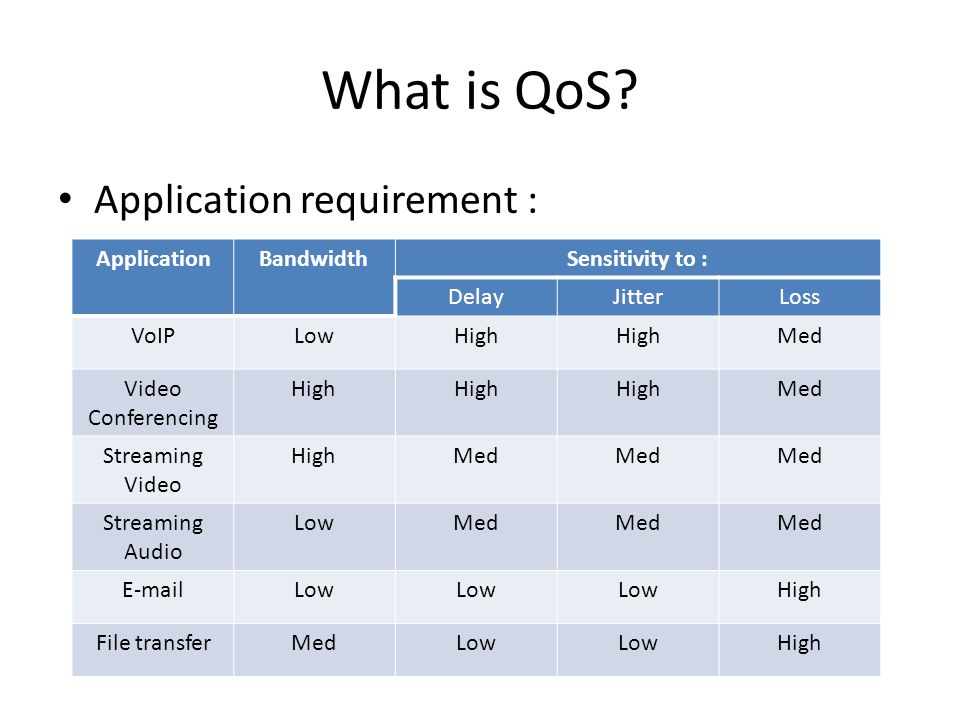 What is QoS?

• Application requirement :

| Application | Bandwidth | Sensitivity to : | | |
|---|---|---|---|---|
| | | Delay | Jitter | Loss |
| VoIP | Low | High | High | Med |
| Video Conferencing | High | High | High | Med |
| Streaming Video | High | Med | Med | Med |
| Streaming Audio | Low | Med | Med | Med |
| E-mail | Low | Low | Low | High |
| File transfer | Med | Low | Low | High |